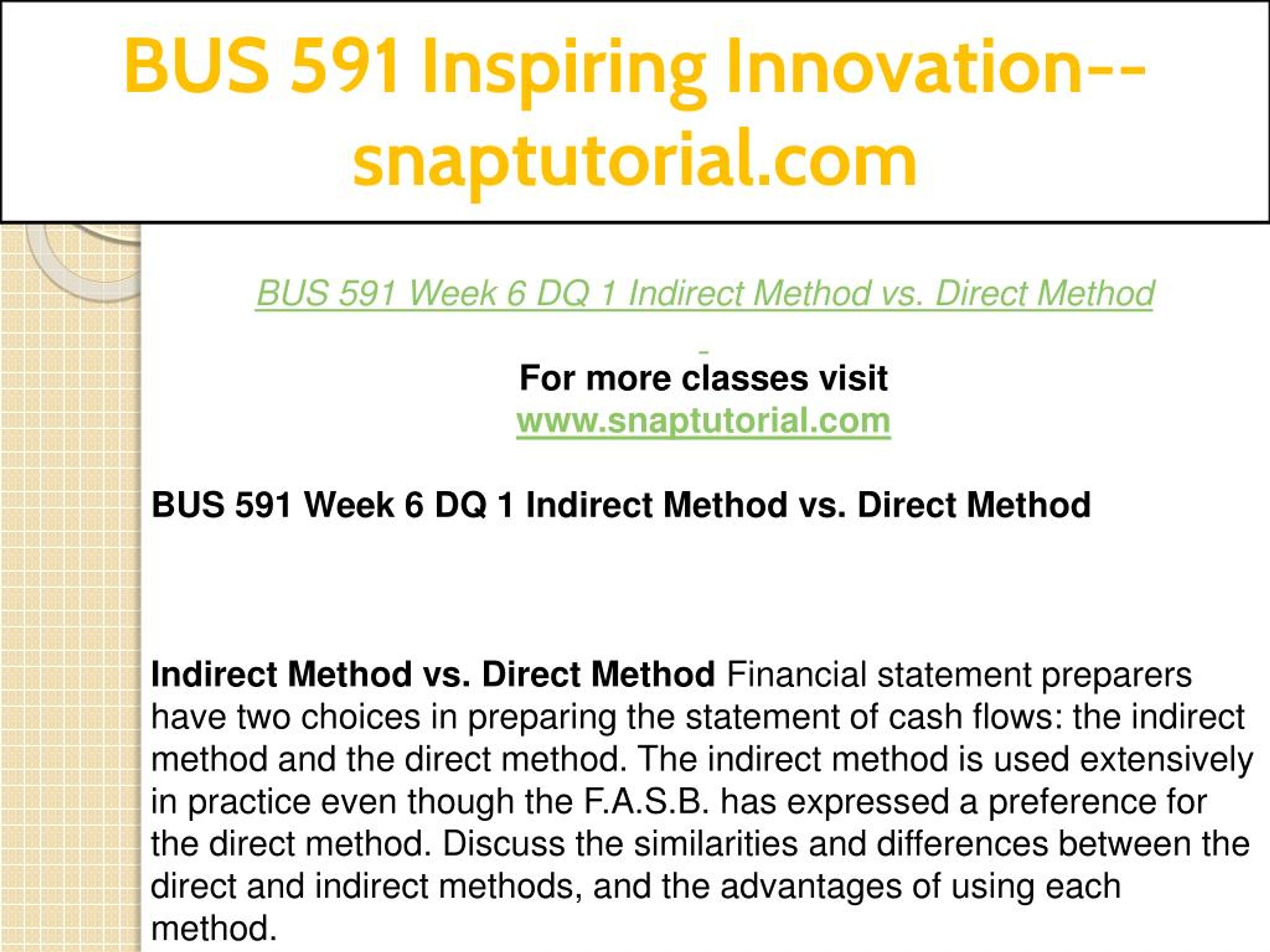 BUS 591 Inspiring Innovation--snaptutorial.com

BUS 591 Week 6 DQ 1 Indirect Method vs. Direct Method

For more classes visit
www.snaptutorial.com

BUS 591 Week 6 DQ 1 Indirect Method vs. Direct Method

Indirect Method vs. Direct Method Financial statement preparers have two choices in preparing the statement of cash flows: the indirect method and the direct method. The indirect method is used extensively in practice even though the F.A.S.B. has expressed a preference for the direct method. Discuss the similarities and differences between the direct and indirect methods, and the advantages of using each method.